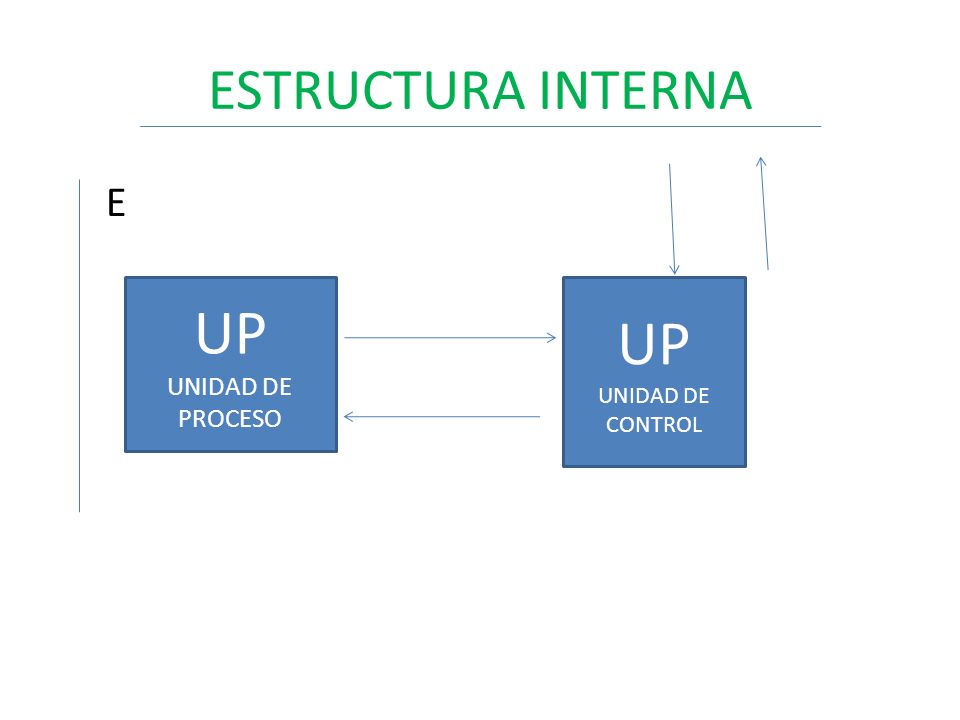 ESTRUCTURA INTERNA

E

UP
UNIDAD DE PROCESO

UP
UNIDAD DE CONTROL